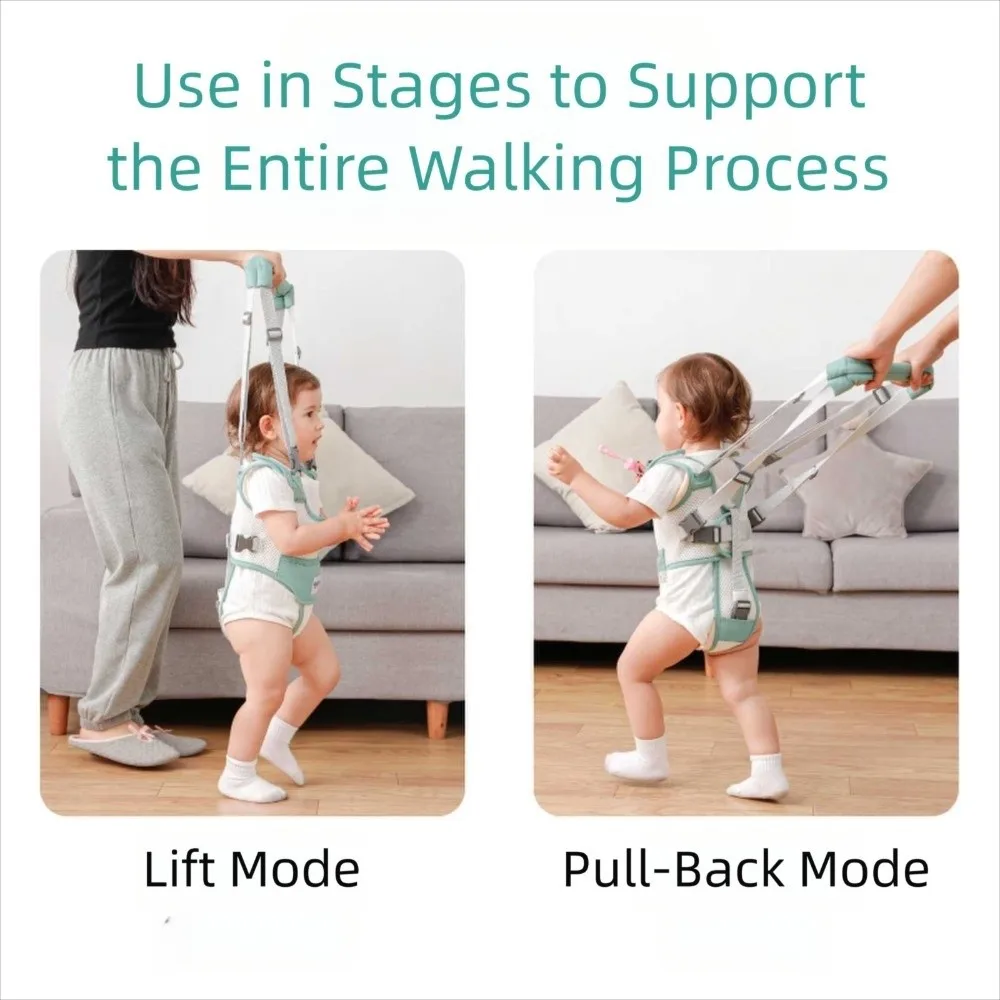 Use in Stages to Support the Entire Walking Process

Lift Mode

Pull-Back Mode